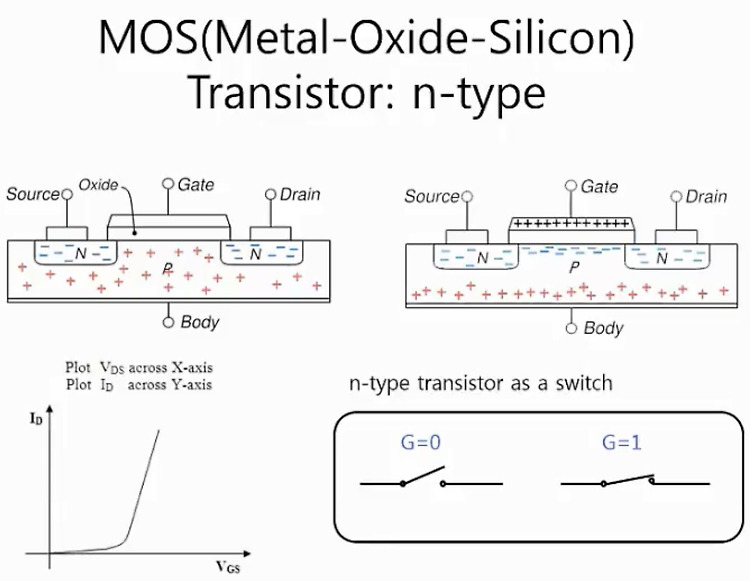 MOS(Metal-Oxide-Silicon) Transistor: n-type

Source Oxide Gate Drain

N P N

Body

Source Gate Drain

++++++++++++

N P N

Body

Plot $V_{DS}$ across X-axis
Plot $I_D$ across Y-axis

$I_D$

$V_{GS}$

n-type transistor as a switch

G=0

G=1